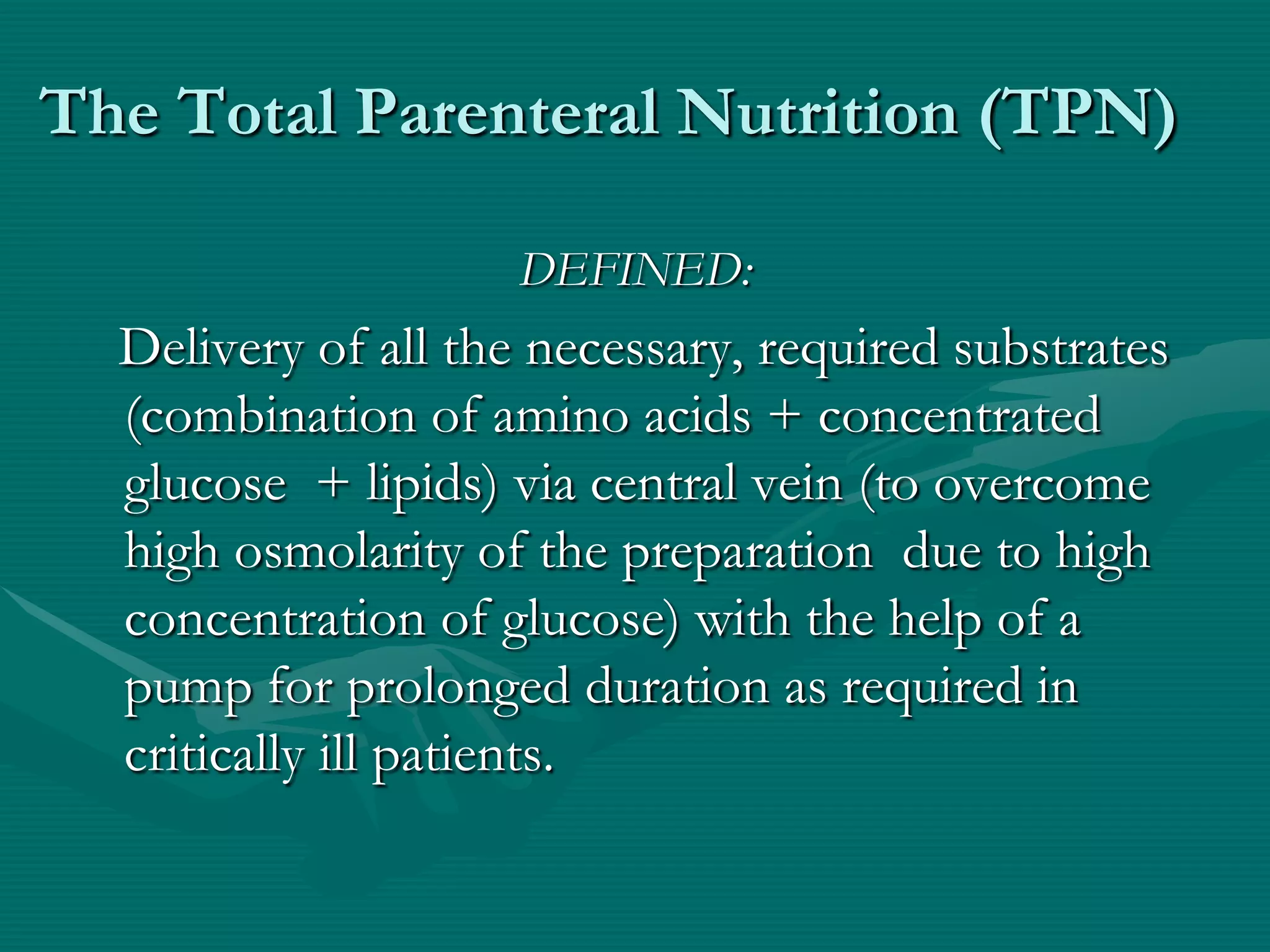 The Total Parenteral Nutrition (TPN)

DEFINED:

Delivery of all the necessary, required substrates (combination of amino acids + concentrated glucose + lipids) via central vein (to overcome high osmolarity of the preparation due to high concentration of glucose) with the help of a pump for prolonged duration as required in critically ill patients.